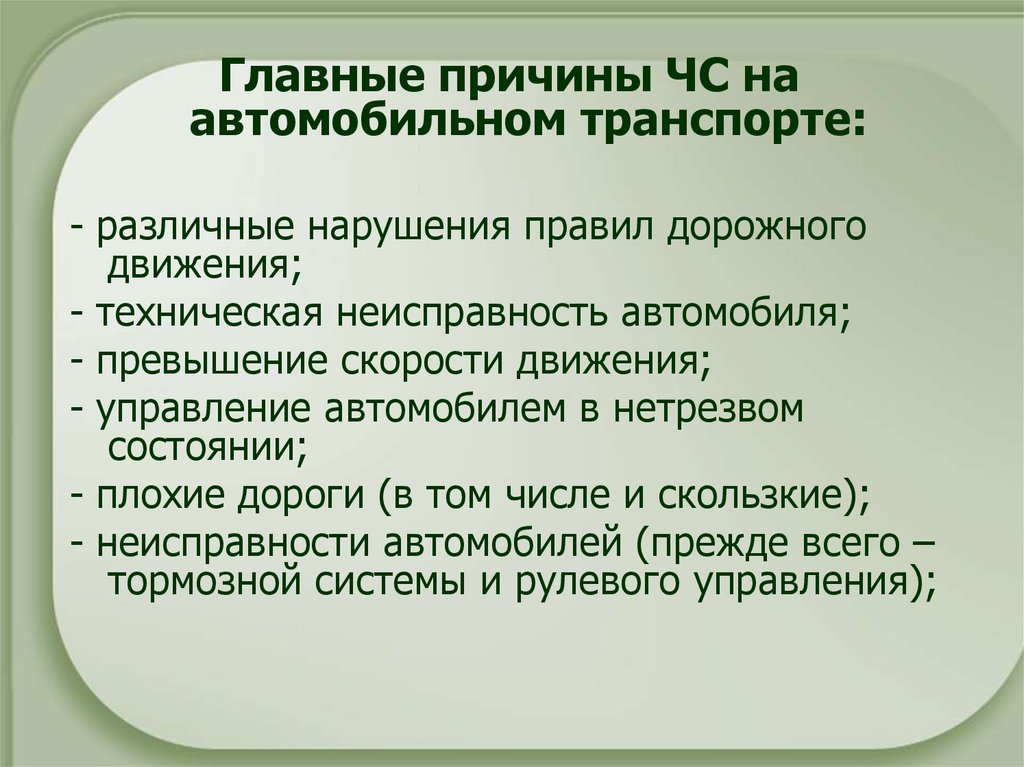 Главные причины ЧС на автомобильном транспорте:

- различные нарушения правил дорожного движения;
- техническая неисправность автомобиля;
- превышение скорости движения;
- управление автомобилем в нетрезвом состоянии;
- плохие дороги (в том числе и скользкие);
- неисправности автомобилей (прежде всего – тормозной системы и рулевого управления);